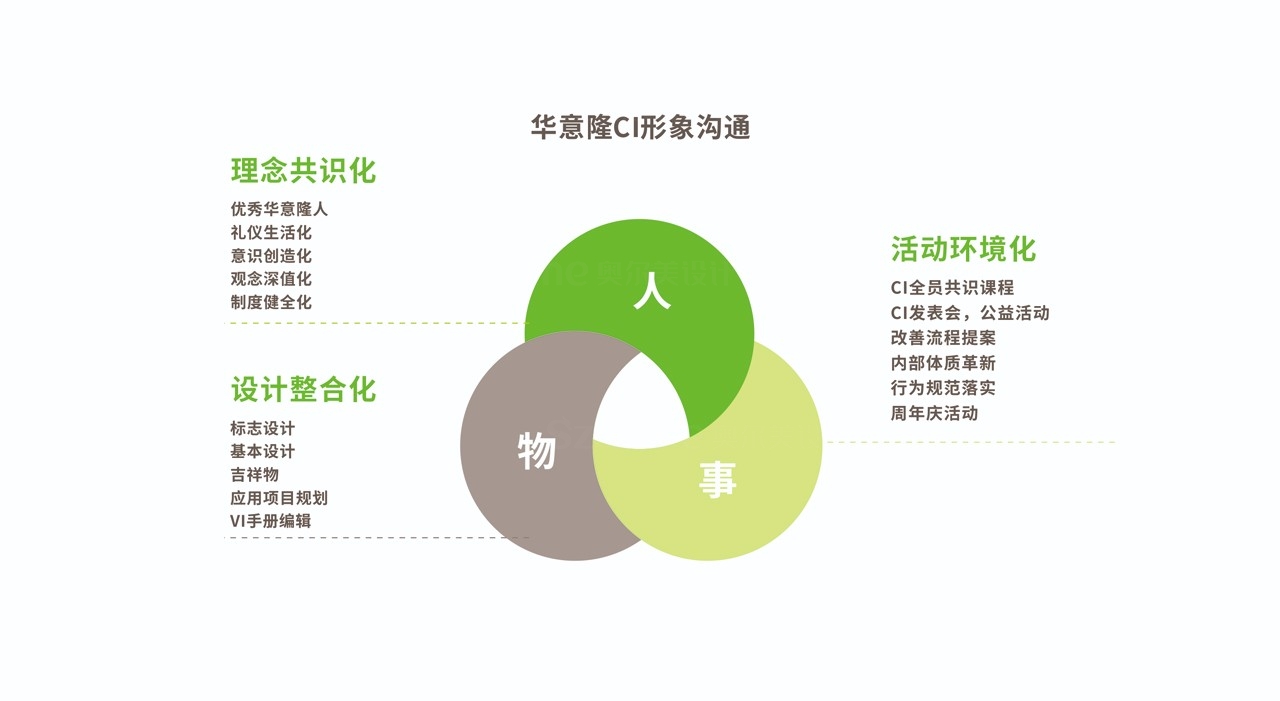 华意隆CI形象沟通

理念共识化
优秀华意隆人
礼仪生活化
意识创造化
观念深值化
制度健全化

设计整合化
标志设计
基本设计
吉祥物
应用项目规划
VI手册编辑

人
物
事

活动环境化
CI全员共识课程
CI发表会，公益活动
改善流程提案
内部体质革新
行为规范落实
周年庆活动